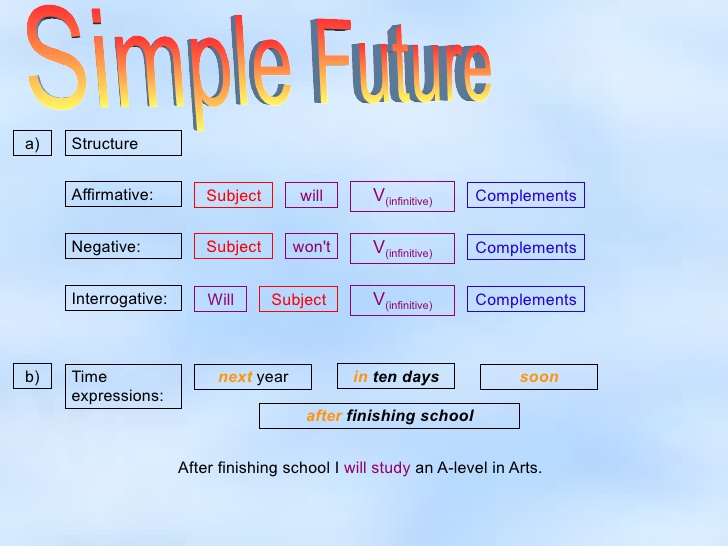 Simple Future

a) Structure

Affirmative: Subject will $V_{(infinitive)}$ Complements

Negative: Subject won't $V_{(infinitive)}$ Complements

Interrogative: Will Subject $V_{(infinitive)}$ Complements

b) Time expressions: next year in ten days soon after finishing school

After finishing school I will study an A-level in Arts.